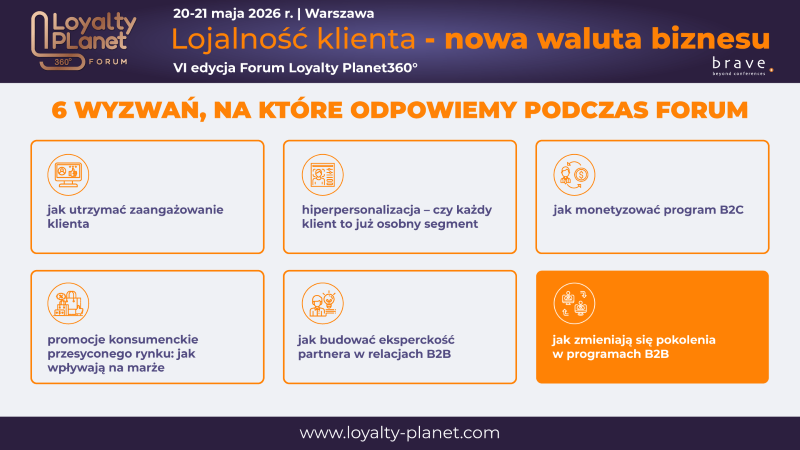 Loyalty PLanet 360° FORUM

20-21 maja 2026 r. | Warszawa

Lojalność klienta - nowa waluta biznesu

VI edycja Forum Loyalty Planet360°

brave. beyond conferences

6 WYZWAŃ, NA KTÓRE ODPOWIEMY PODCZAS FORUM

jak utrzymać zaangażowanie klienta

hiperpersonalizacja – czy każdy klient to już osobny segment

jak monetyzować program B2C

promocje konsumenckie przesyconego rynku: jak wpływają na marże

jak budować eksperckość partnera w relacjach B2B

jak zmieniają się pokolenia w programach B2B

www.loyalty-planet.com